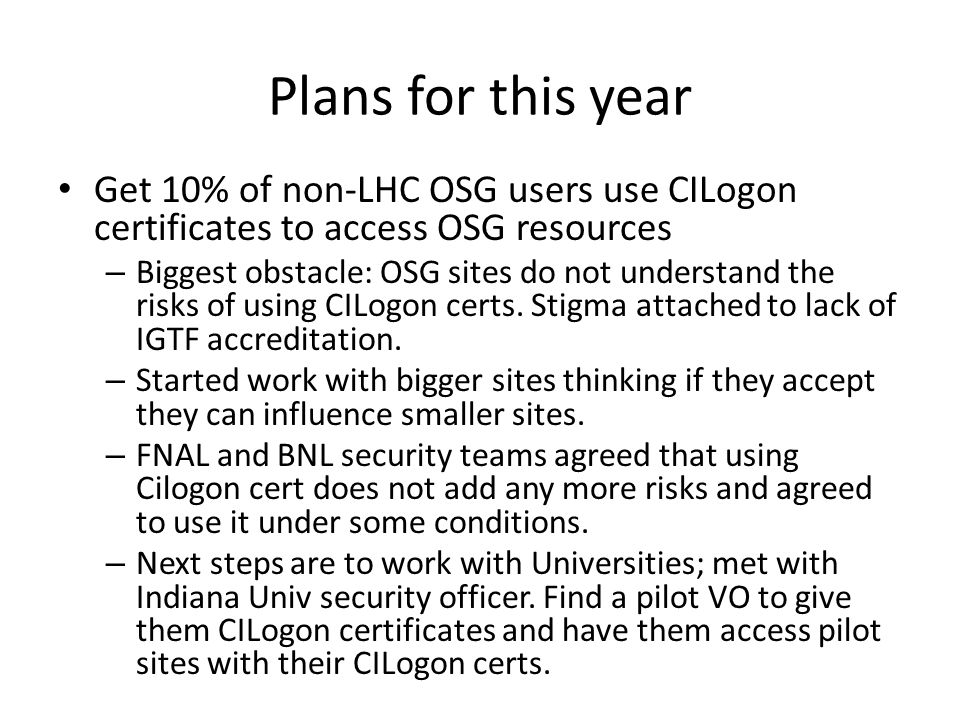 Plans for this year

• Get 10% of non-LHC OSG users use CILogon certificates to access OSG resources
– Biggest obstacle: OSG sites do not understand the risks of using CILogon certs. Stigma attached to lack of IGTF accreditation.
– Started work with bigger sites thinking if they accept they can influence smaller sites.
– FNAL and BNL security teams agreed that using Cilogon cert does not add any more risks and agreed to use it under some conditions.
– Next steps are to work with Universities; met with Indiana Univ security officer. Find a pilot VO to give them CILogon certificates and have them access pilot sites with their CILogon certs.